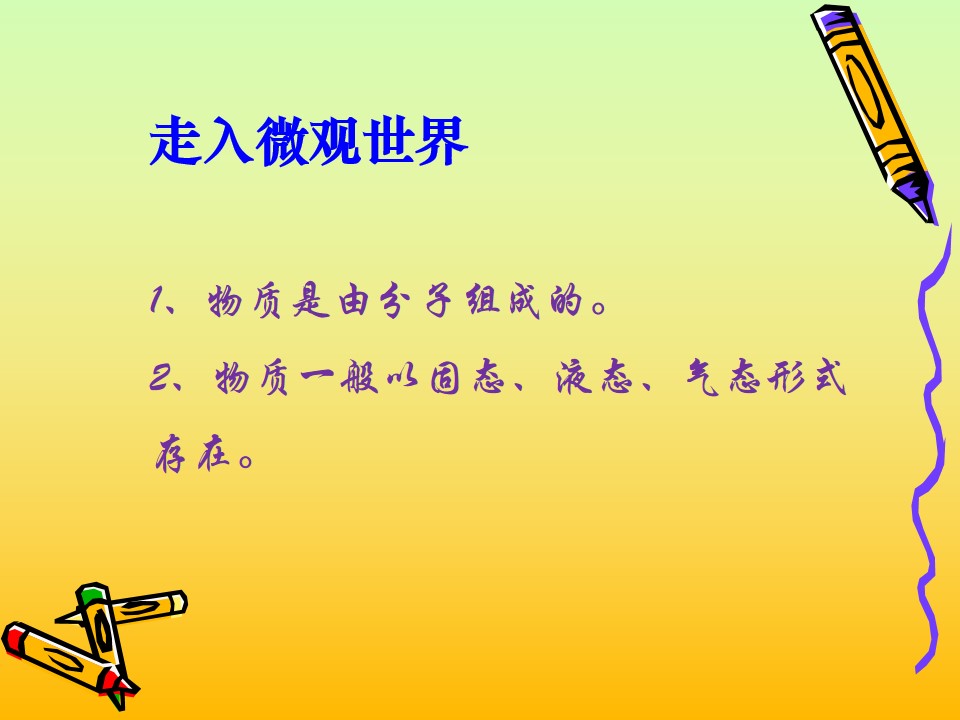 走入微观世界

1、物质是由分子组成的。

2、物质一般以固态、液态、气态形式存在。